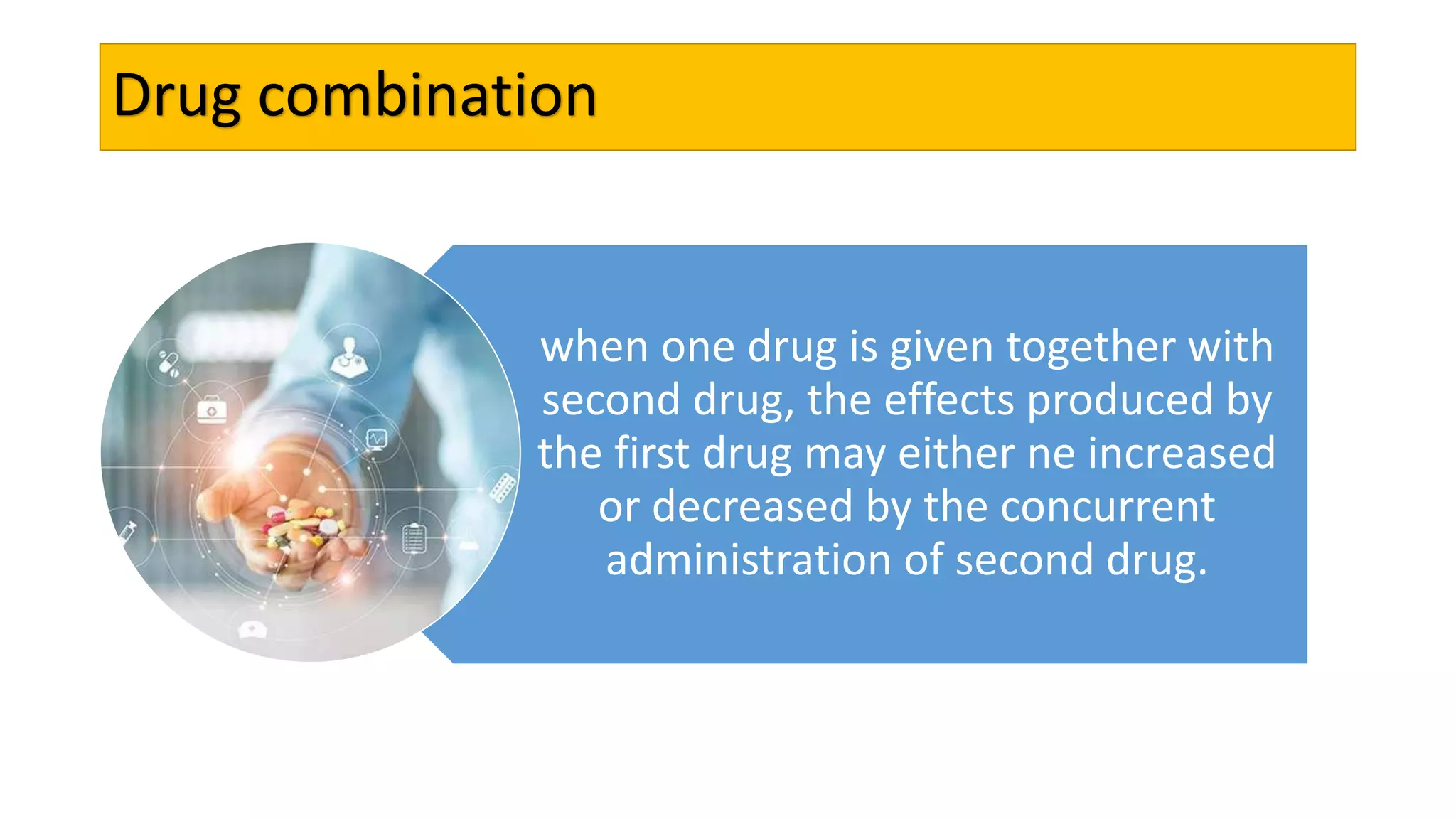 Drug combination

when one drug is given together with second drug, the effects produced by the first drug may either ne increased or decreased by the concurrent administration of second drug.